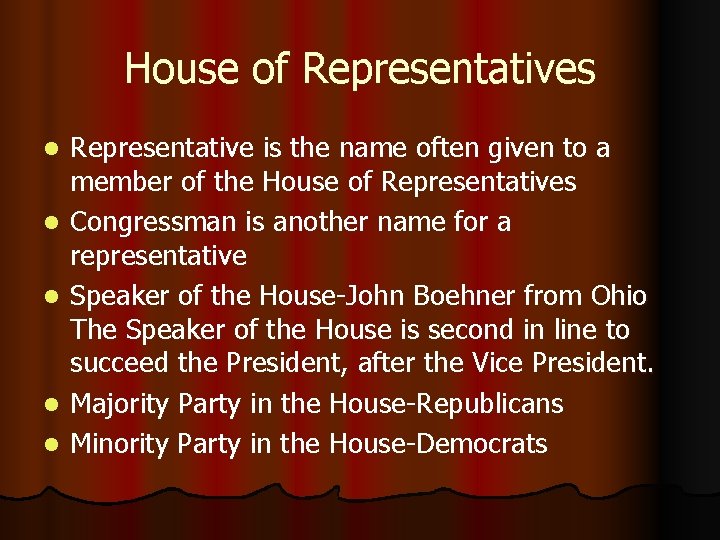 House of Representatives

- Representative is the name often given to a member of the House of Representatives
- Congressman is another name for a representative
- Speaker of the House-John Boehner from Ohio The Speaker of the House is second in line to succeed the President, after the Vice President.
- Majority Party in the House-Republicans
- Minority Party in the House-Democrats